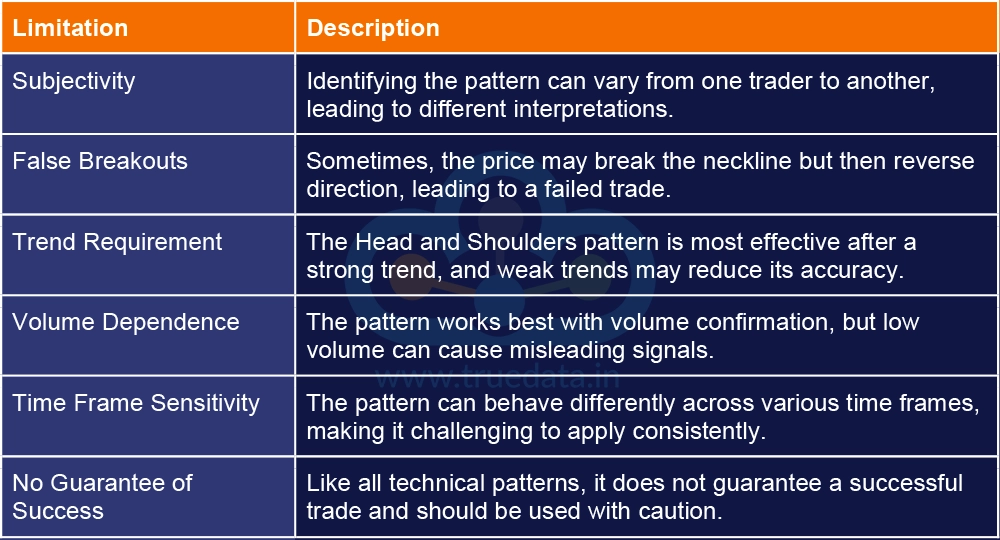 | Limitation | Description |
|---|---|
| Subjectivity | Identifying the pattern can vary from one trader to another, leading to different interpretations. |
| False Breakouts | Sometimes, the price may break the neckline but then reverse direction, leading to a failed trade. |
| Trend Requirement | The Head and Shoulders pattern is most effective after a strong trend, and weak trends may reduce its accuracy. |
| Volume Dependence | The pattern works best with volume confirmation, but low volume can cause misleading signals. |
| Time Frame Sensitivity | The pattern can behave differently across various time frames, making it challenging to apply consistently. |
| No Guarantee of Success | Like all technical patterns, it does not guarantee a successful trade and should be used with caution. |

www.truedata.in